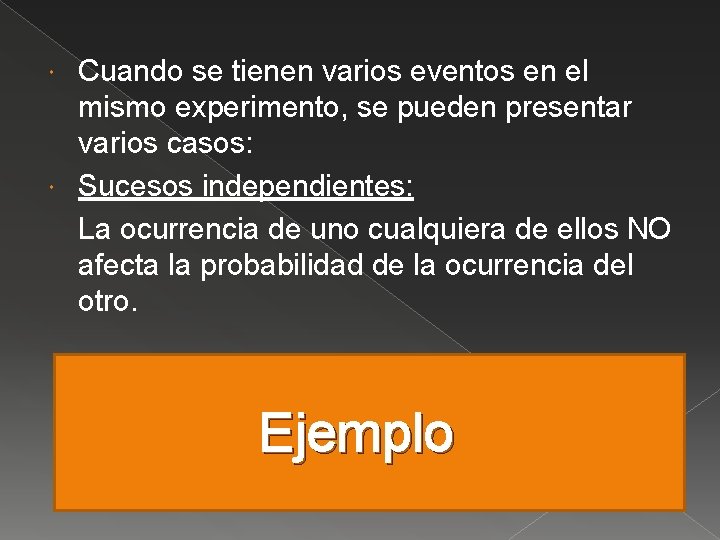 • Cuando se tienen varios eventos en el mismo experimento, se pueden presentar varios casos:

• Sucesos independientes:

La ocurrencia de uno cualquiera de ellos NO afecta la probabilidad de la ocurrencia del otro.

Ejemplo